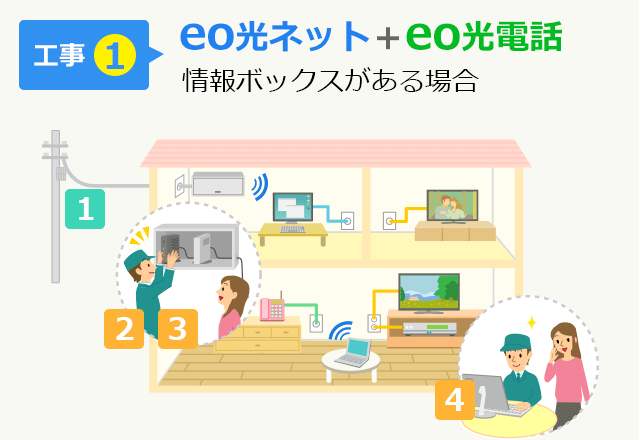 工事 1

eo光ネット＋eo光電話

情報ボックスがある場合

1

2

3

4